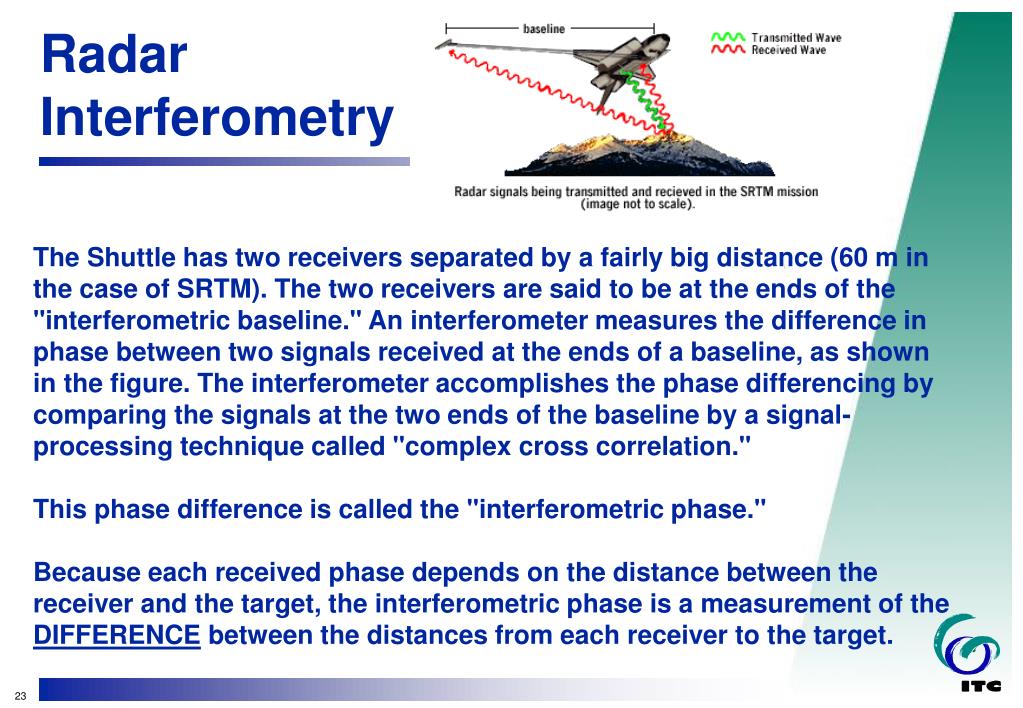 Radar Interferometry

baseline

Transmitted Wave
Received Wave

Radar signals being transmitted and recieved in the SRTM mission (image not to scale).

The Shuttle has two receivers separated by a fairly big distance (60 m in the case of SRTM). The two receivers are said to be at the ends of the "interferometric baseline." An interferometer measures the difference in phase between two signals received at the ends of a baseline, as shown in the figure. The interferometer accomplishes the phase differencing by comparing the signals at the two ends of the baseline by a signal-processing technique called "complex cross correlation."

This phase difference is called the "interferometric phase."

Because each received phase depends on the distance between the receiver and the target, the interferometric phase is a measurement of the DIFFERENCE between the distances from each receiver to the target.

23

ITC